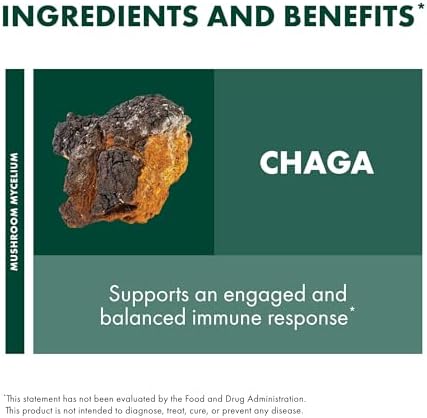 INGREDIENTS AND BENEFITS*

MUSHROOM MYCELIUM

CHAGA

Supports an engaged and balanced immune response*

*This statement has not been evaluated by the Food and Drug Administration. This product is not intended to diagnose, treat, cure, or prevent any disease.